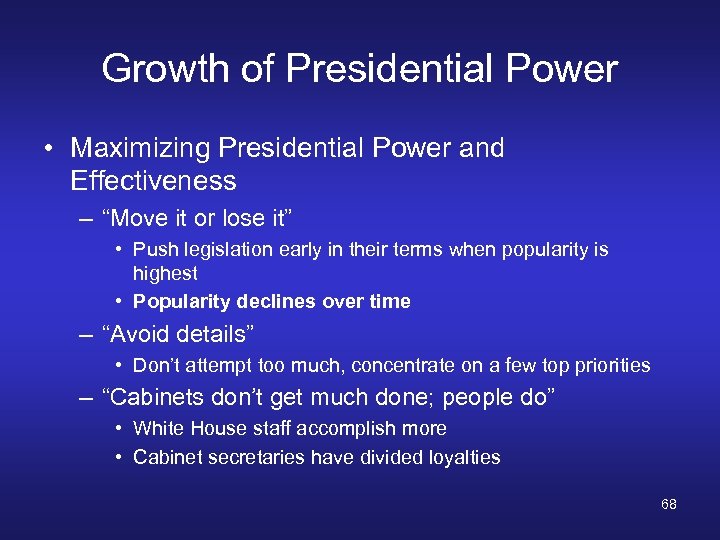 Growth of Presidential Power

• Maximizing Presidential Power and Effectiveness

– “Move it or lose it”

• Push legislation early in their terms when popularity is highest

• Popularity declines over time

– “Avoid details”

• Don’t attempt too much, concentrate on a few top priorities

– “Cabinets don’t get much done; people do”

• White House staff accomplish more

• Cabinet secretaries have divided loyalties

68